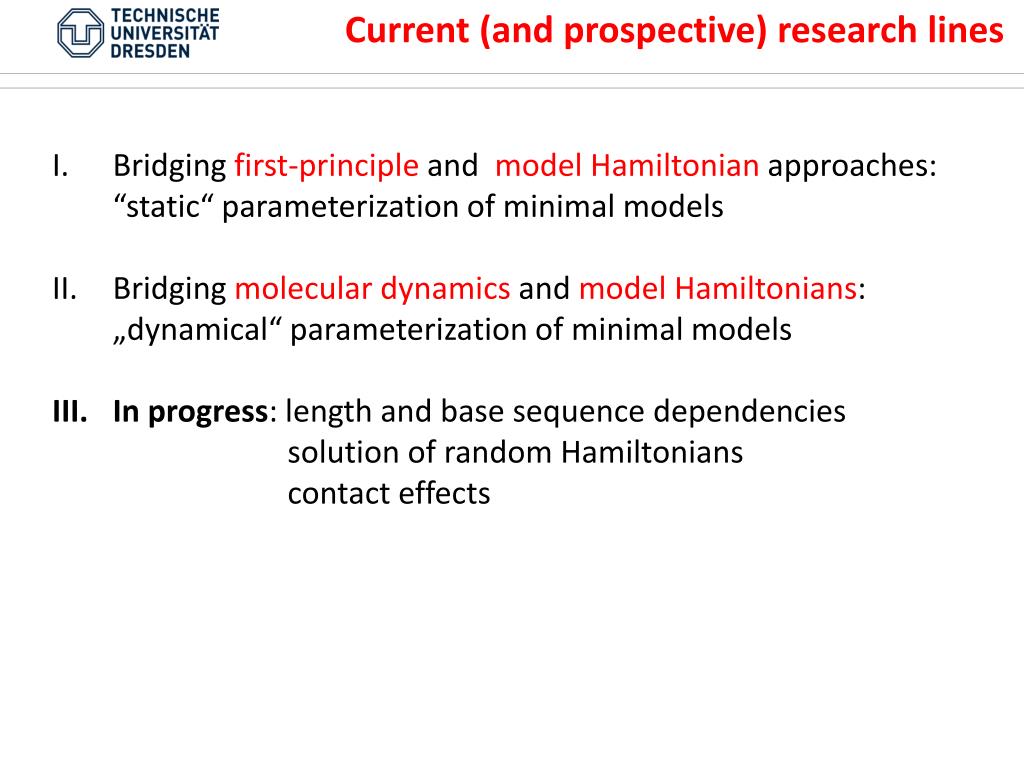 TECHNISCHE UNIVERSITÄT DRESDEN

Current (and prospective) research lines

I. Bridging first-principle and model Hamiltonian approaches: “static“ parameterization of minimal models

II. Bridging molecular dynamics and model Hamiltonians: „dynamical“ parameterization of minimal models

III. In progress: length and base sequence dependencies
solution of random Hamiltonians
contact effects